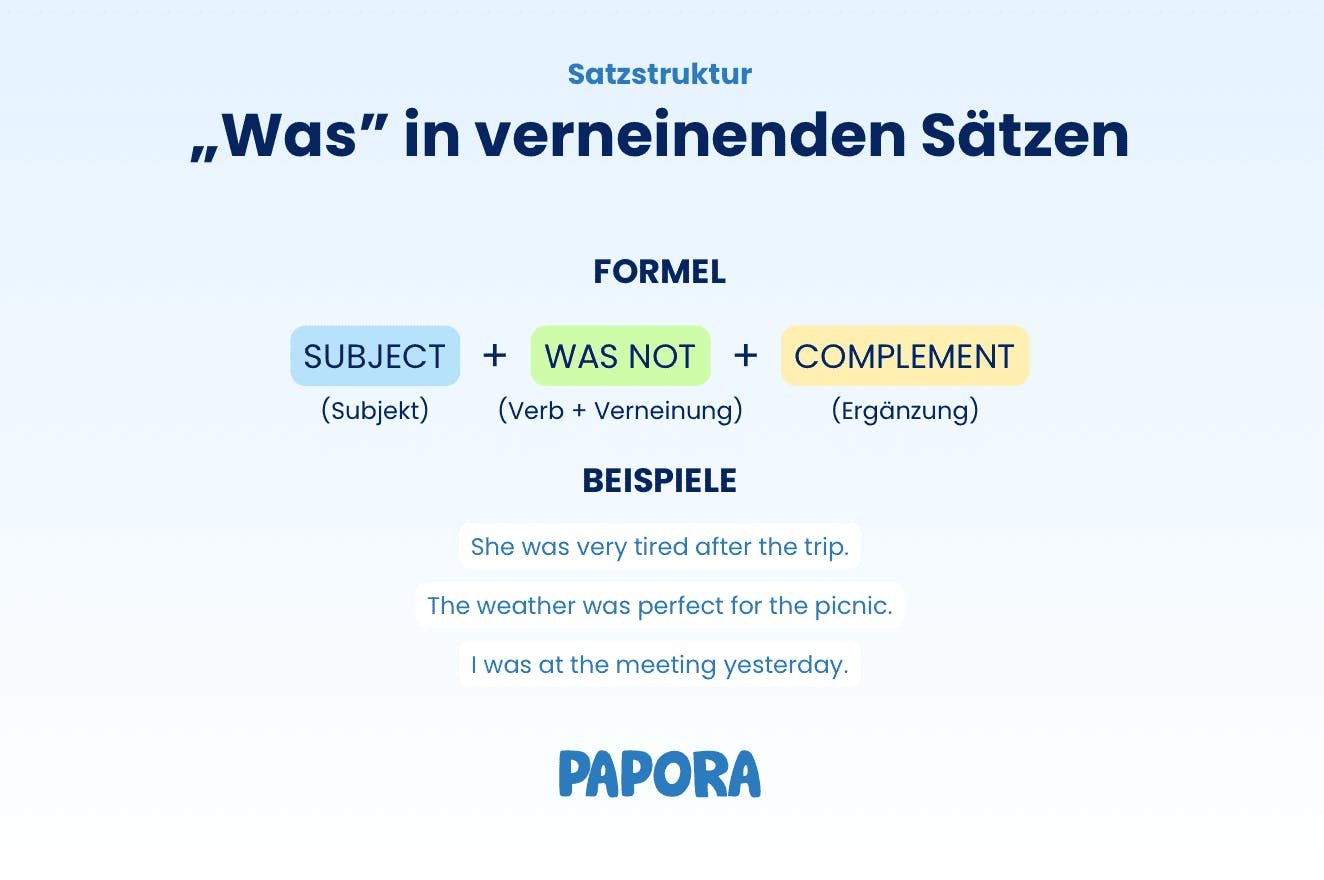 Satzstruktur

„Was” in verneinenden Sätzen

FORMEL

SUBJECT + WAS NOT + COMPLEMENT

(Subjekt) (Verb + Verneinung) (Ergänzung)

BEISPIELE

She was very tired after the trip.

The weather was perfect for the picnic.

I was at the meeting yesterday.

PAPORA